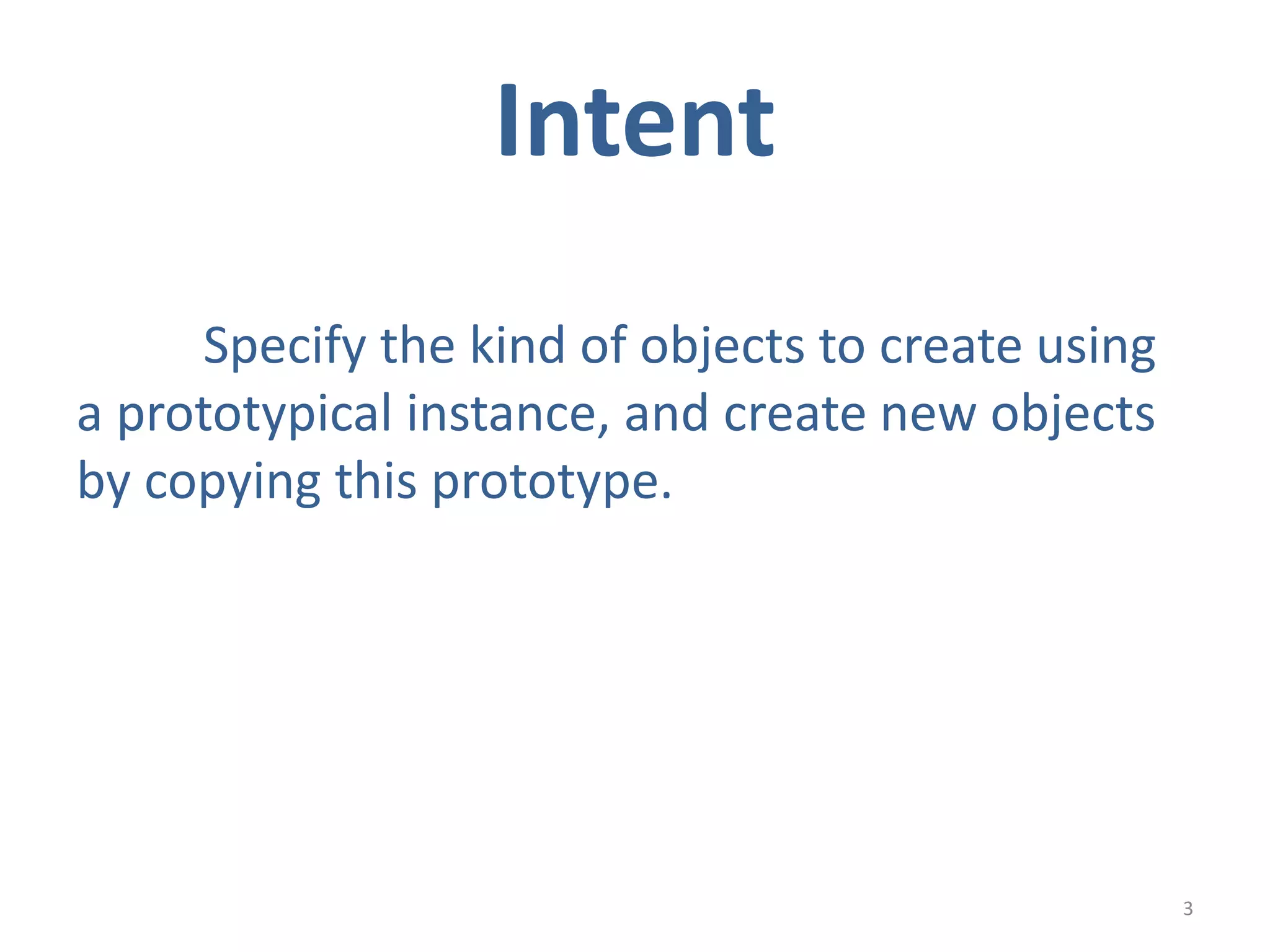 Intent

Specify the kind of objects to create using a prototypical instance, and create new objects by copying this prototype.

3